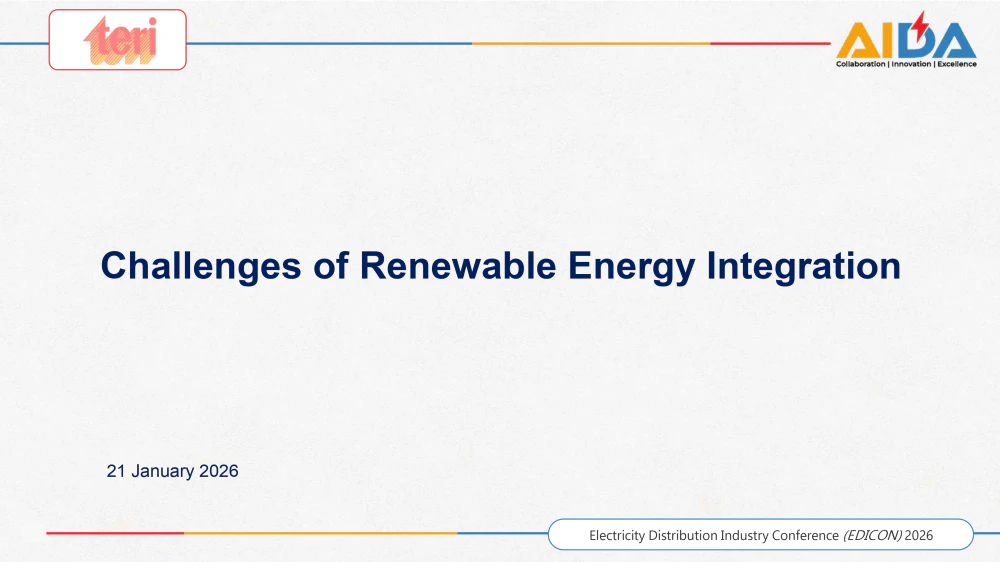 teri

AIDA
Collaboration | Innovation | Excellence

Challenges of Renewable Energy Integration

21 January 2026

Electricity Distribution Industry Conference (EDICON) 2026